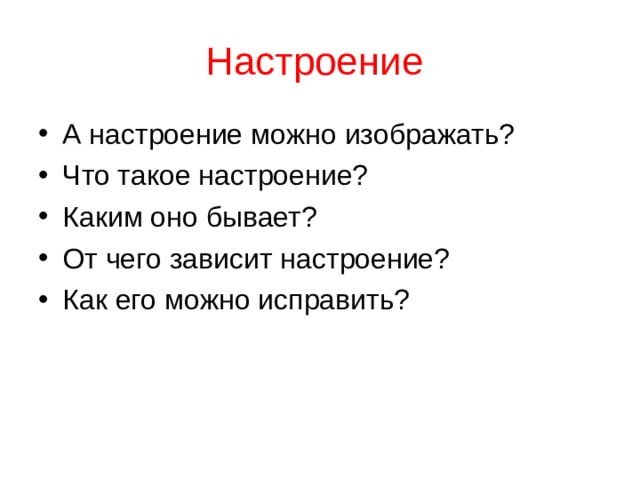 Настроение

• А настроение можно изображать?
• Что такое настроение?
• Каким оно бывает?
• От чего зависит настроение?
• Как его можно исправить?